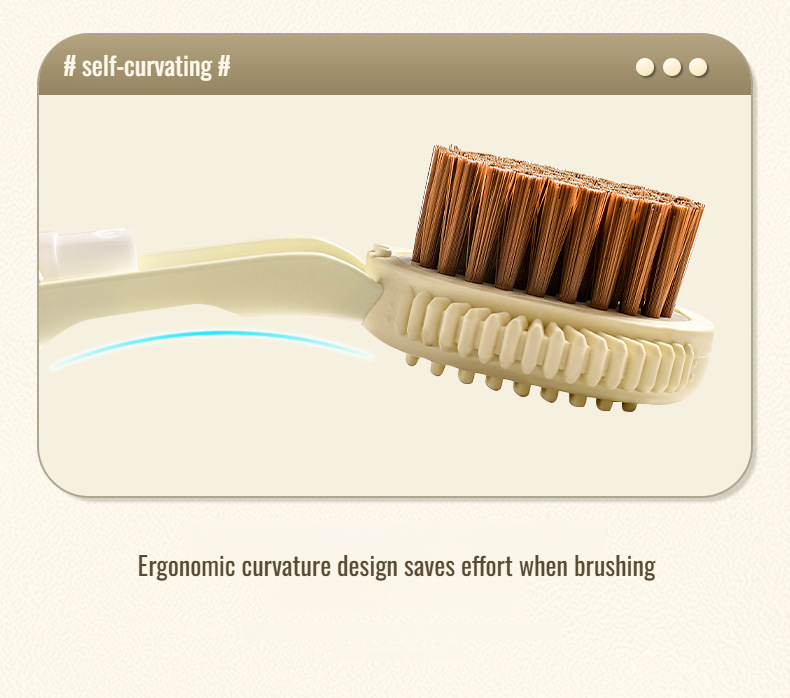 # self-curvating #

Ergonomic curvature design saves effort when brushing